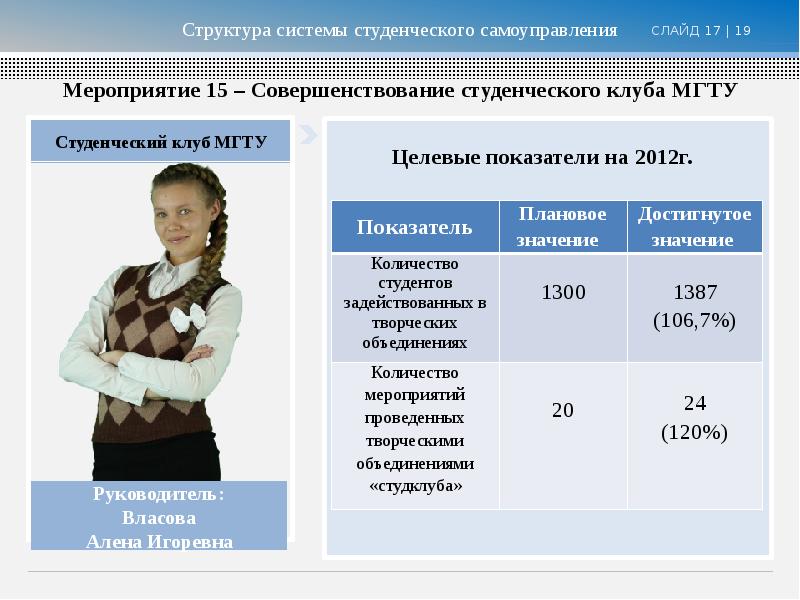 Структура системы студенческого самоуправления СЛАЙД 17 | 19

Мероприятие 15 – Совершенствование студенческого клуба МГТУ

Студенческий клуб МГТУ

Руководитель: Власова Алена Игоревна

Целевые показатели на 2012г.

| Показатель | Плановое значение | Достигнутое значение |
|---|---|---|
| Количество студентов задействованных в творческих объединениях | 1300 | 1387 (106,7%) |
| Количество мероприятий проведенных творческими объединениями «студклуба» | 20 | 24 (120%) |